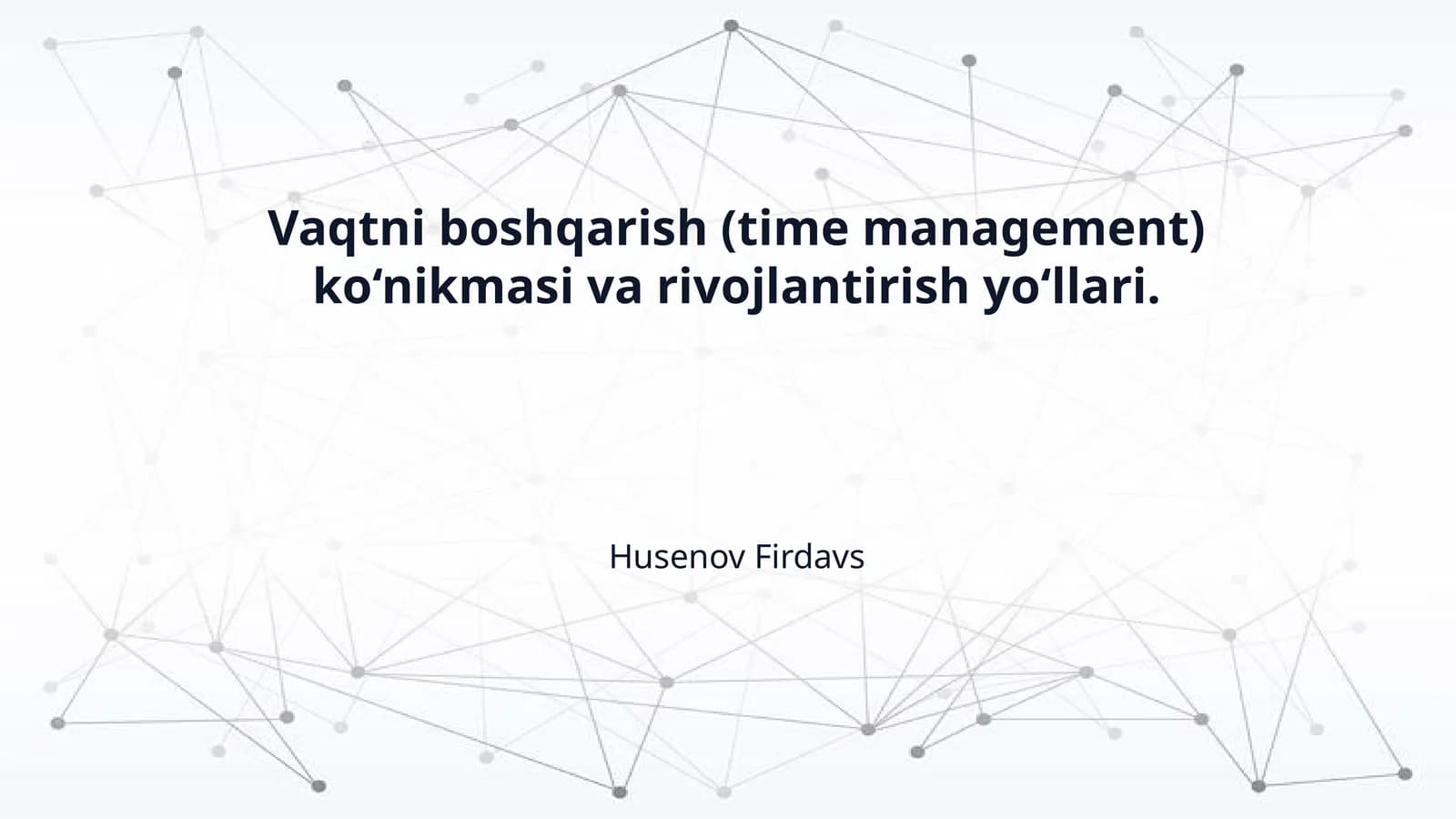 Vaqtni boshqarish (time management) ko‘nikmasi va rivojlantirish yo‘llari.

Husenov Firdavs